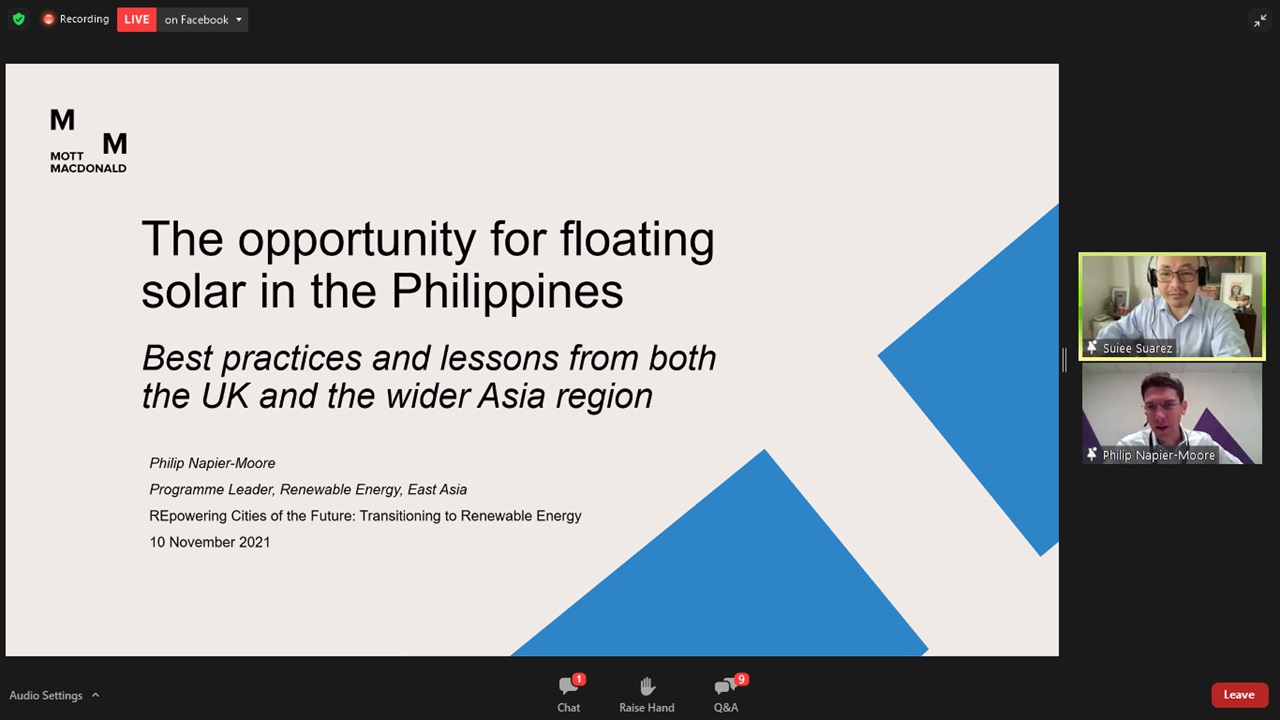 Recording LIVE on Facebook

M M
MOTT MACDONALD

The opportunity for floating solar in the Philippines

Best practices and lessons from both the UK and the wider Asia region

Philip Napier-Moore

Programme Leader, Renewable Energy, East Asia

REpowering Cities of the Future: Transitioning to Renewable Energy

10 November 2021

Suiee Suarez

Philip Napier-Moore

Audio Settings

1
Chat

Raise Hand

9
Q&A

Leave